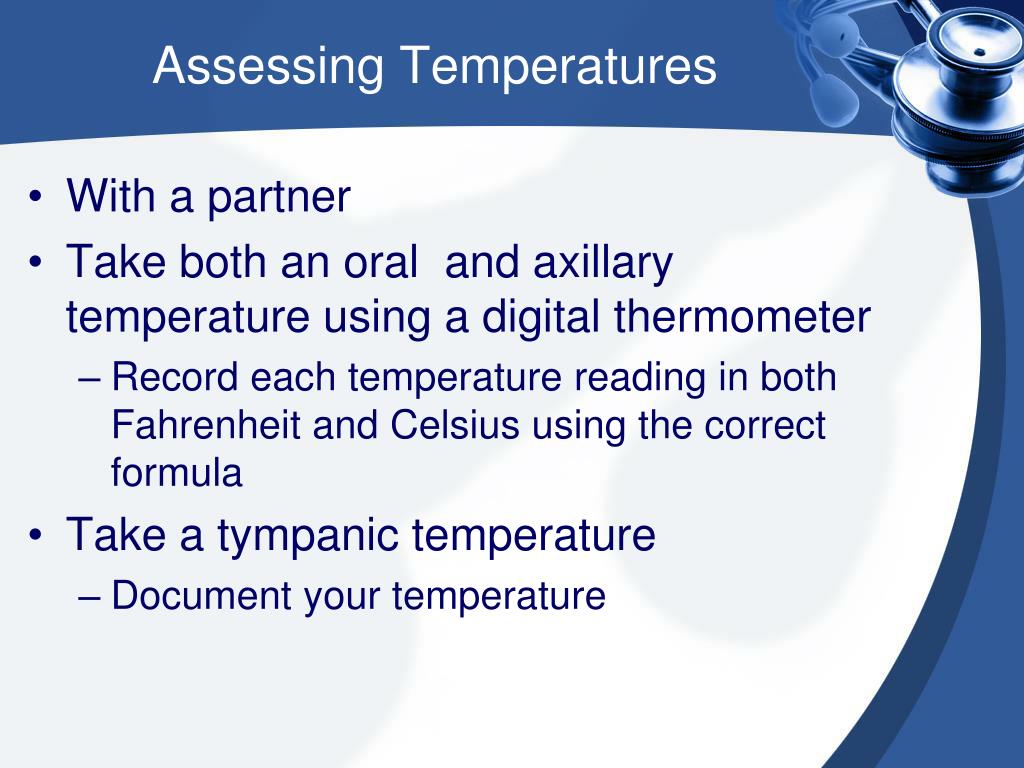 Assessing Temperatures

• With a partner
• Take both an oral  and axillary temperature using a digital thermometer
– Record each temperature reading in both Fahrenheit and Celsius using the correct formula
• Take a tympanic temperature
– Document your temperature